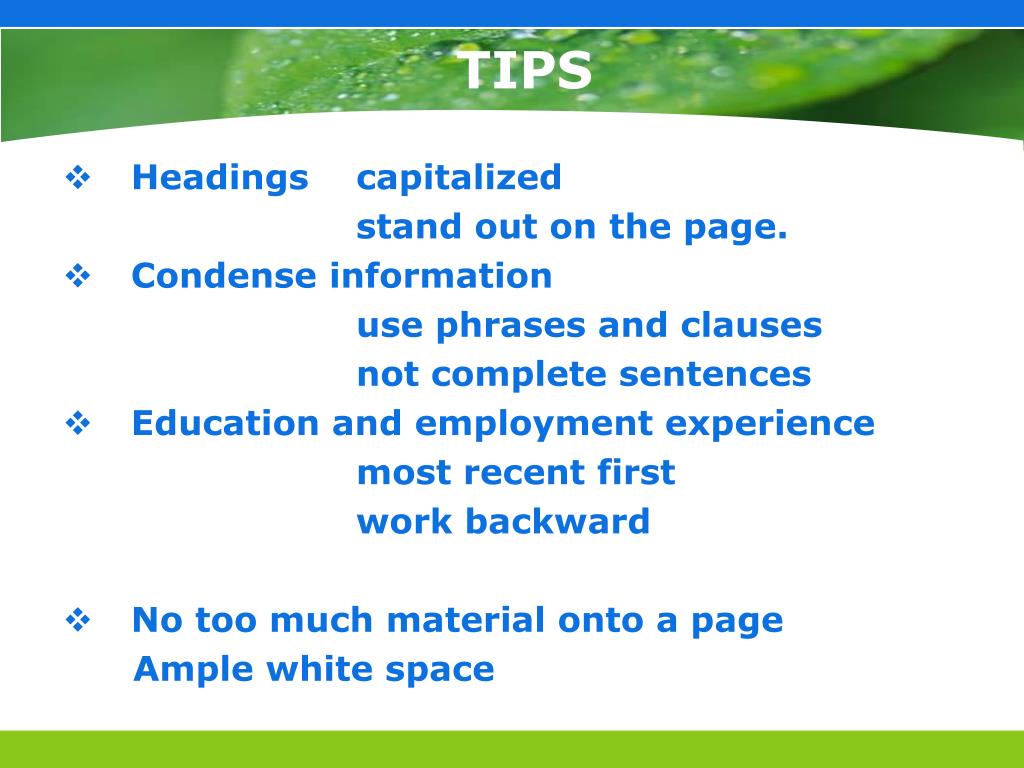 TIPS

❖ Headings capitalized
stand out on the page.
❖ Condense information
use phrases and clauses
not complete sentences
❖ Education and employment experience
most recent first
work backward

❖ No too much material onto a page
Ample white space